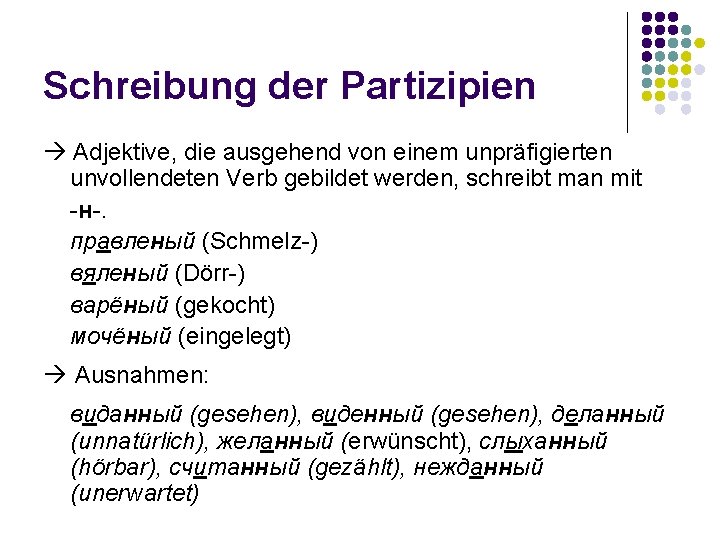 Schreibung der Partizipien

→ Adjektive, die ausgehend von einem unpräfigierten unvollendeten Verb gebildet werden, schreibt man mit -н-.

правленый (Schmelz-)

вяленый (Dörr-)

варёный (gekocht)

мочёный (eingelegt)

→ Ausnahmen:

виданный (gesehen), виденный (gesehen), деланный (unnatürlich), желанный (erwünscht), слыханный (hörbar), считанный (gezählt), нежданный (unerwartet)